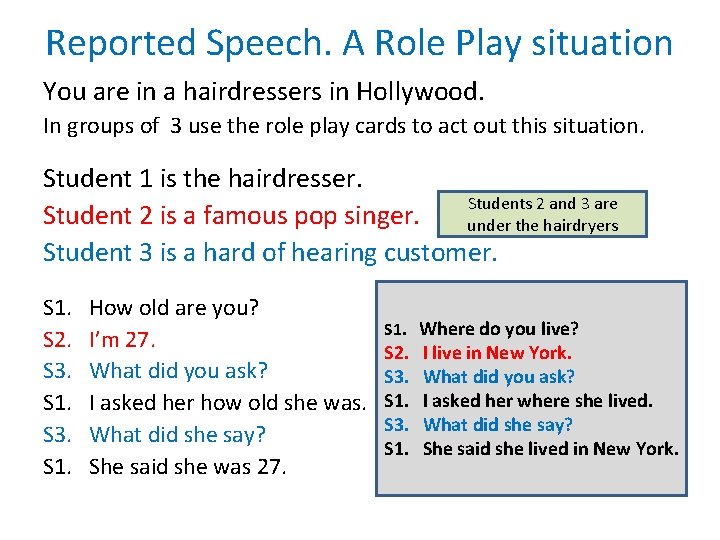 Reported Speech. A Role Play situation

You are in a hairdressers in Hollywood.

In groups of 3 use the role play cards to act out this situation.

Student 1 is the hairdresser.
Student 2 is a famous pop singer.
Student 3 is a hard of hearing customer.

Students 2 and 3 are under the hairdryers

S1. How old are you?
S2. I'm 27.
S3. What did you ask?
S1. I asked her how old she was.
S3. What did she say?
S1. She said she was 27.

S1. Where do you live?
S2. I live in New York.
S3. What did you ask?
S1. I asked her where she lived.
S3. What did she say?
S1. She said she lived in New York.